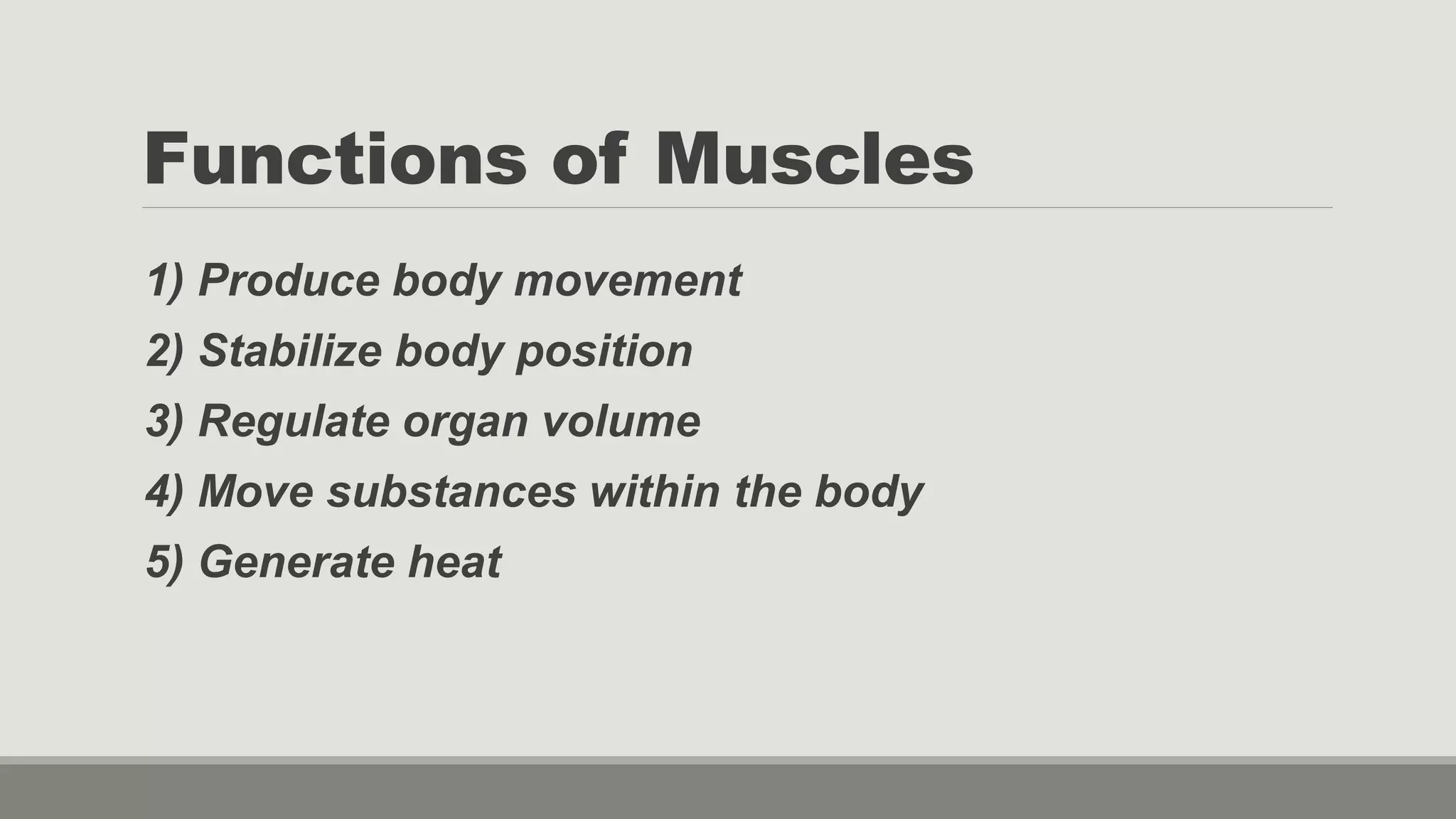 Functions of Muscles

1) Produce body movement

2) Stabilize body position

3) Regulate organ volume

4) Move substances within the body

5) Generate heat